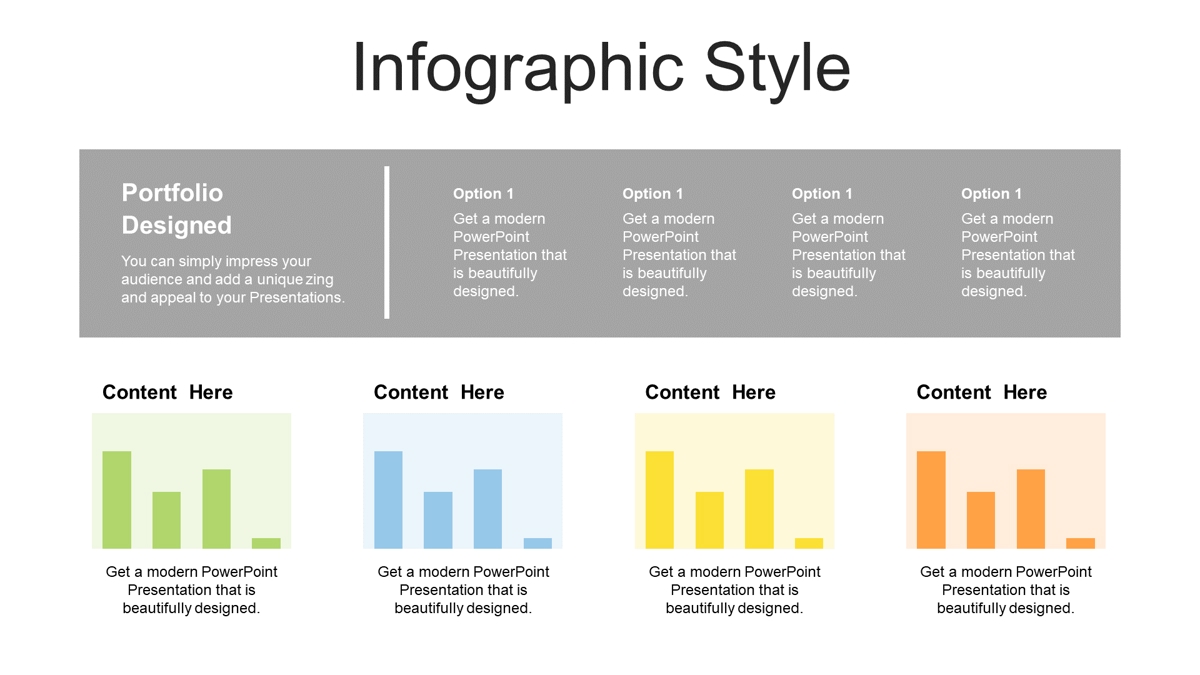 Infographic Style

Portfolio Designed

You can simply impress your audience and add a unique zing and appeal to your Presentations.

Option 1

Get a modern PowerPoint Presentation that is beautifully designed.

Option 1

Get a modern PowerPoint Presentation that is beautifully designed.

Option 1

Get a modern PowerPoint Presentation that is beautifully designed.

Option 1

Get a modern PowerPoint Presentation that is beautifully designed.

Content Here

Get a modern PowerPoint Presentation that is beautifully designed.

Content Here

Get a modern PowerPoint Presentation that is beautifully designed.

Content Here

Get a modern PowerPoint Presentation that is beautifully designed.

Content Here

Get a modern PowerPoint Presentation that is beautifully designed.